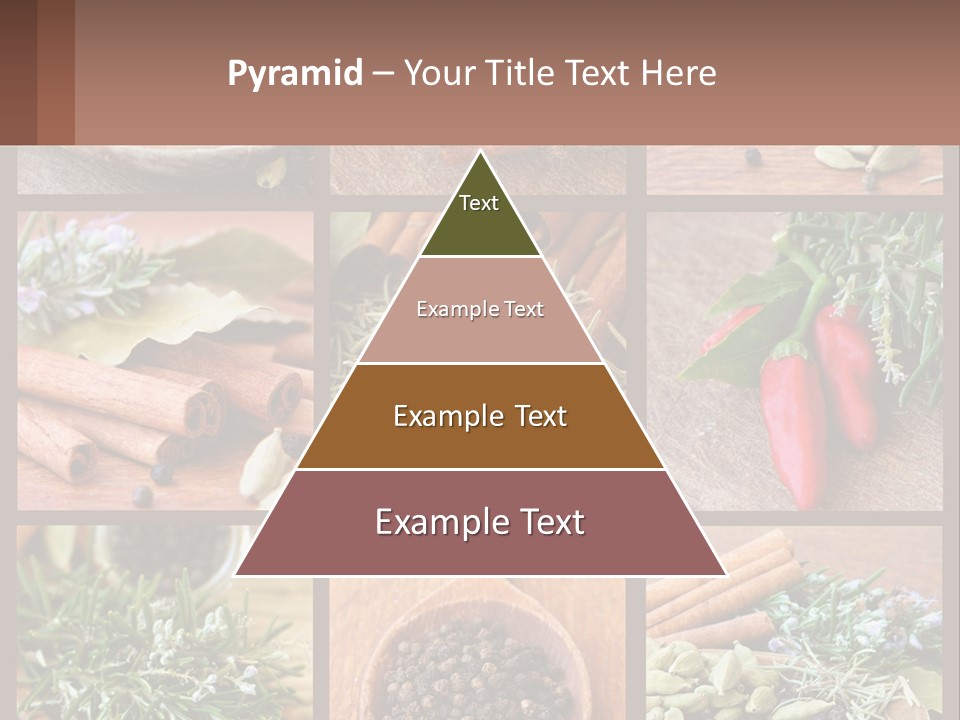 Pyramid – Your Title Text Here

Text

Example Text

Example Text

Example Text